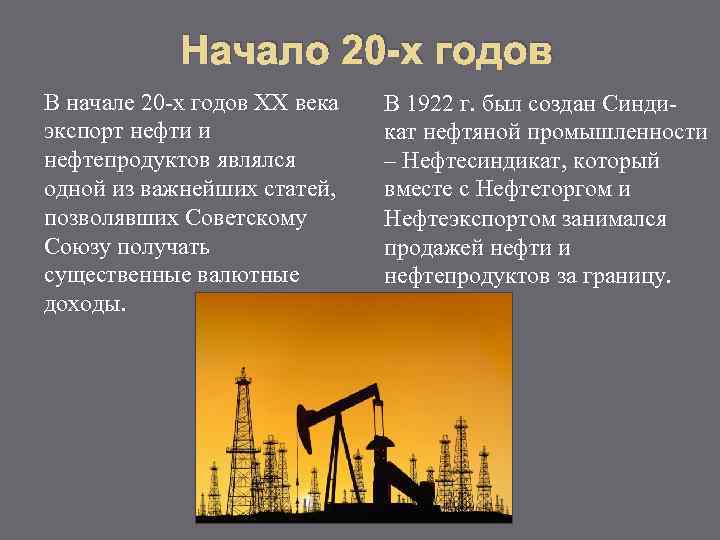 Начало 20-х годов

В начале 20-х годов XX века экспорт нефти и нефтепродуктов являлся одной из важнейших статей, позволявших Советскому Союзу получать существенные валютные доходы.

В 1922 г. был создан Синдикат нефтяной промышленности – Нефтесиндикат, который вместе с Нефтеторгом и Нефтеэкспортом занимался продажей нефти и нефтепродуктов за границу.